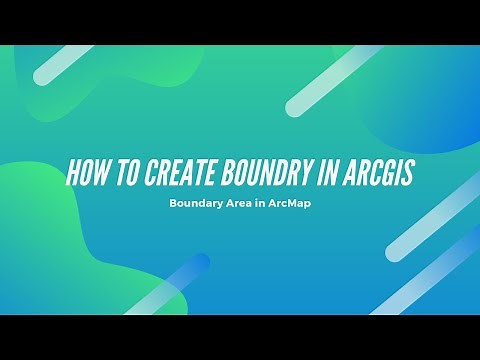 HOW TO CREATE BOUNDRY IN ARCGIS

Boundary Area in ArcMap